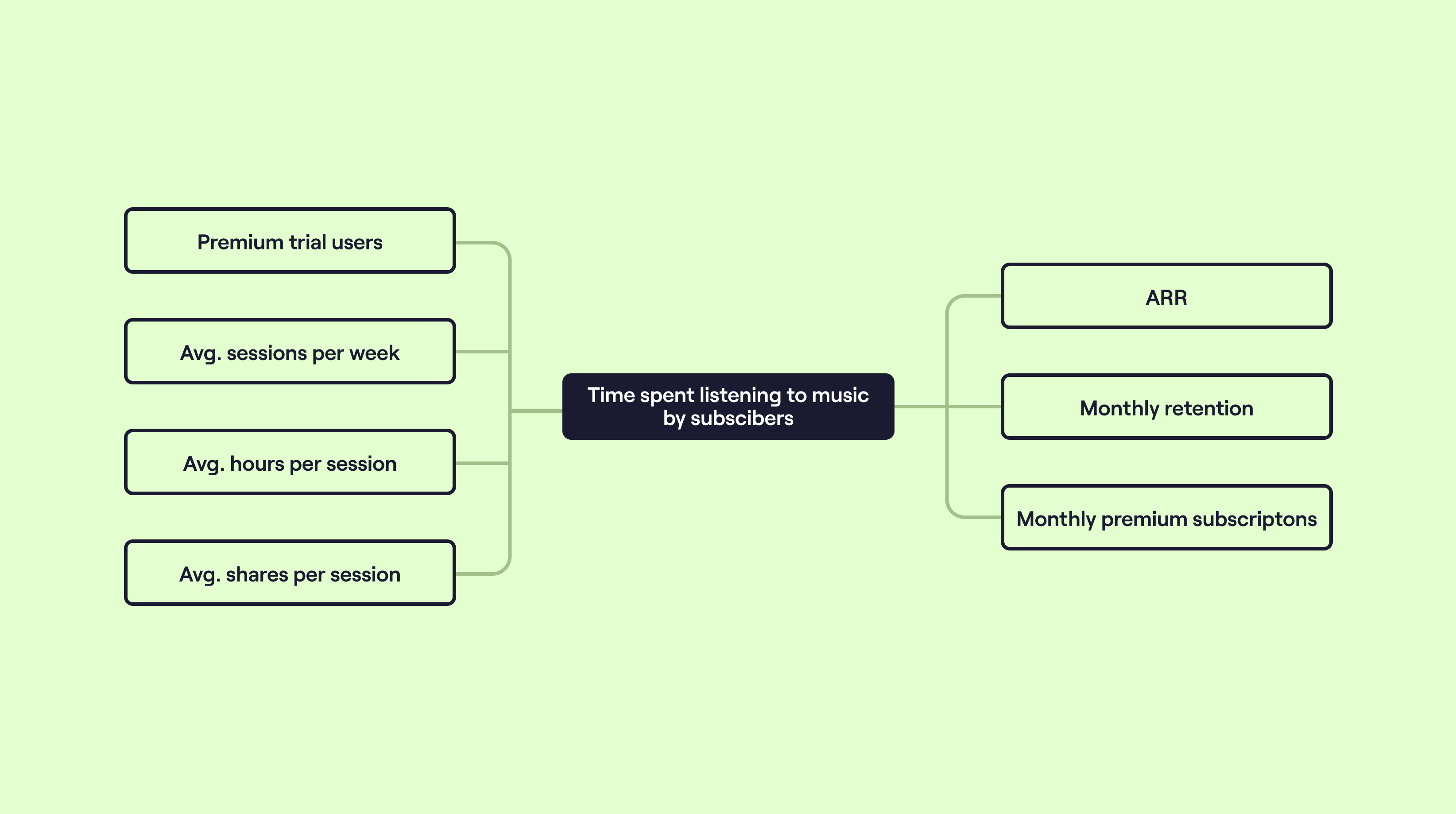 Premium trial users

Avg. sessions per week

Avg. hours per session

Avg. shares per session

Time spent listening to music by subscibers

ARR

Monthly retention

Monthly premium subscriptons